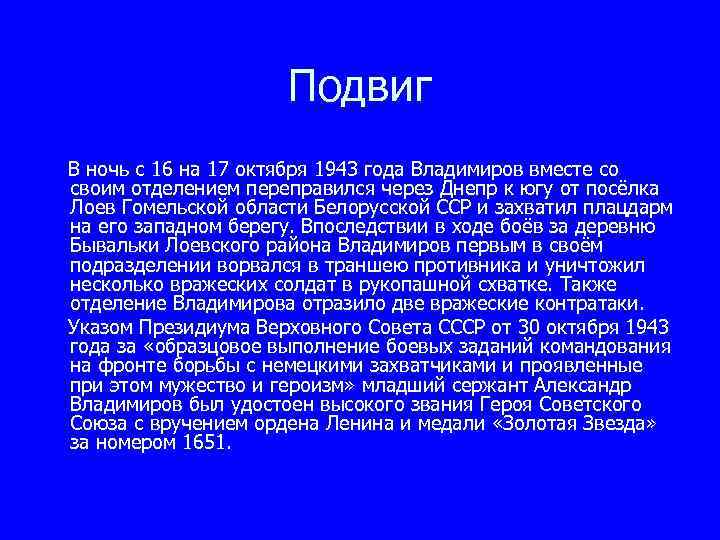 Подвиг

В ночь с 16 на 17 октября 1943 года Владимиров вместе со своим отделением переправился через Днепр к югу от посёлка Лоев Гомельской области Белорусской ССР и захватил плацдарм на его западном берегу. Впоследствии в ходе боёв за деревню Бывальки Лоевского района Владимиров первым в своём подразделении ворвался в траншею противника и уничтожил несколько вражеских солдат в рукопашной схватке. Также отделение Владимирова отразило две вражеские контратаки.

Указом Президиума Верховного Совета СССР от 30 октября 1943 года за «образцовое выполнение боевых заданий командования на фронте борьбы с немецкими захватчиками и проявленные при этом мужество и героизм» младший сержант Александр Владимиров был удостоен высокого звания Героя Советского Союза с вручением ордена Ленина и медали «Золотая Звезда» за номером 1651.